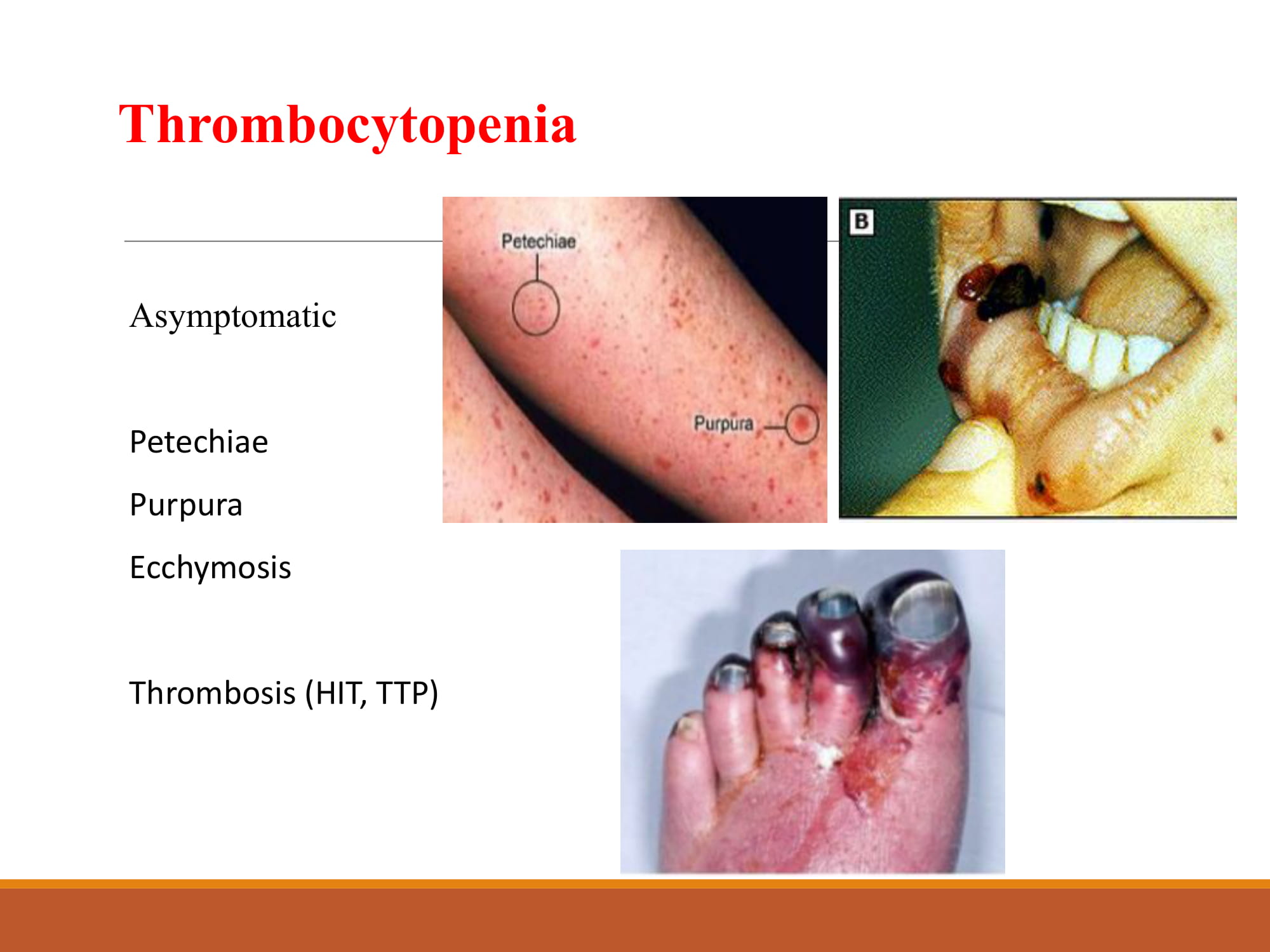 Thrombocytopenia

Asymptomatic

Petechiae

Purpura

Ecchymosis

Thrombosis (HIT, TTP)

Petechiae

Purpura

B